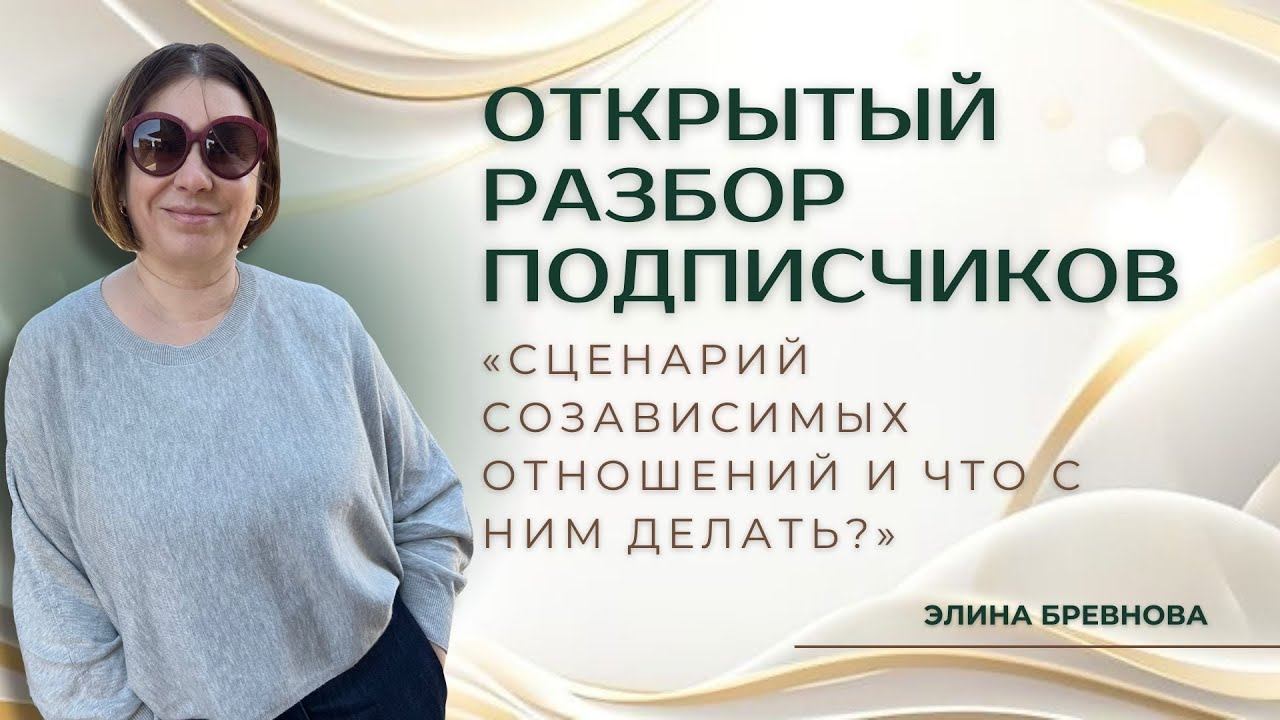 ОТКРЫТЫЙ РАЗБОР ПОДПИСЧИКОВ

«СЦЕНАРИЙ СОЗАВИСИМЫХ ОТНОШЕНИЙ И ЧТО С НИМ ДЕЛАТЬ?»

ЭЛИНА БРЕВНОВА